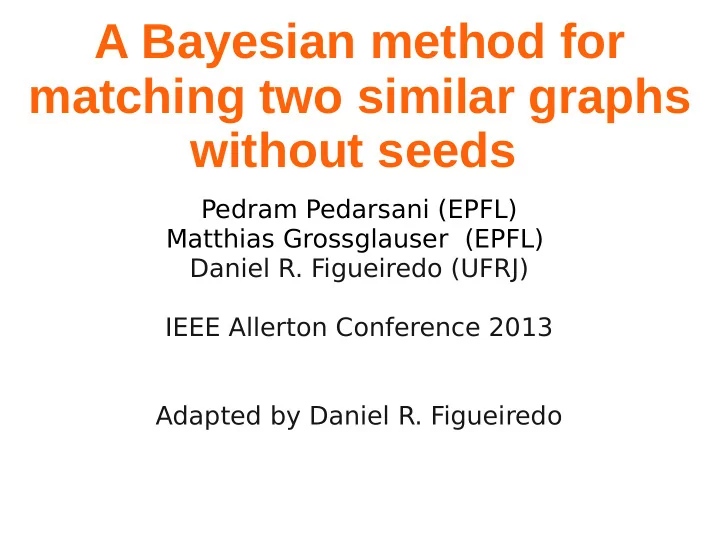 A Bayesian method for matching two similar graphs without seeds

Pedram Pedarsani (EPFL)
Matthias Grossglauser (EPFL)
Daniel R. Figueiredo (UFRJ)

IEEE Allerton Conference 2013

Adapted by Daniel R. Figueiredo